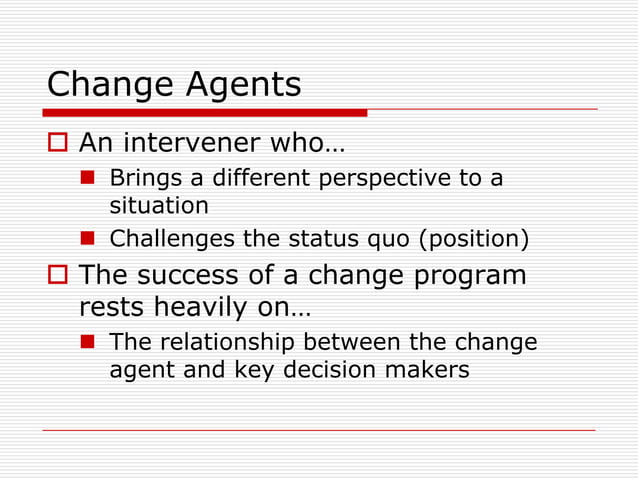 Change Agents

An intervener who…

Brings a different perspective to a situation

Challenges the status quo (position)

The success of a change program rests heavily on…

The relationship between the change agent and key decision makers